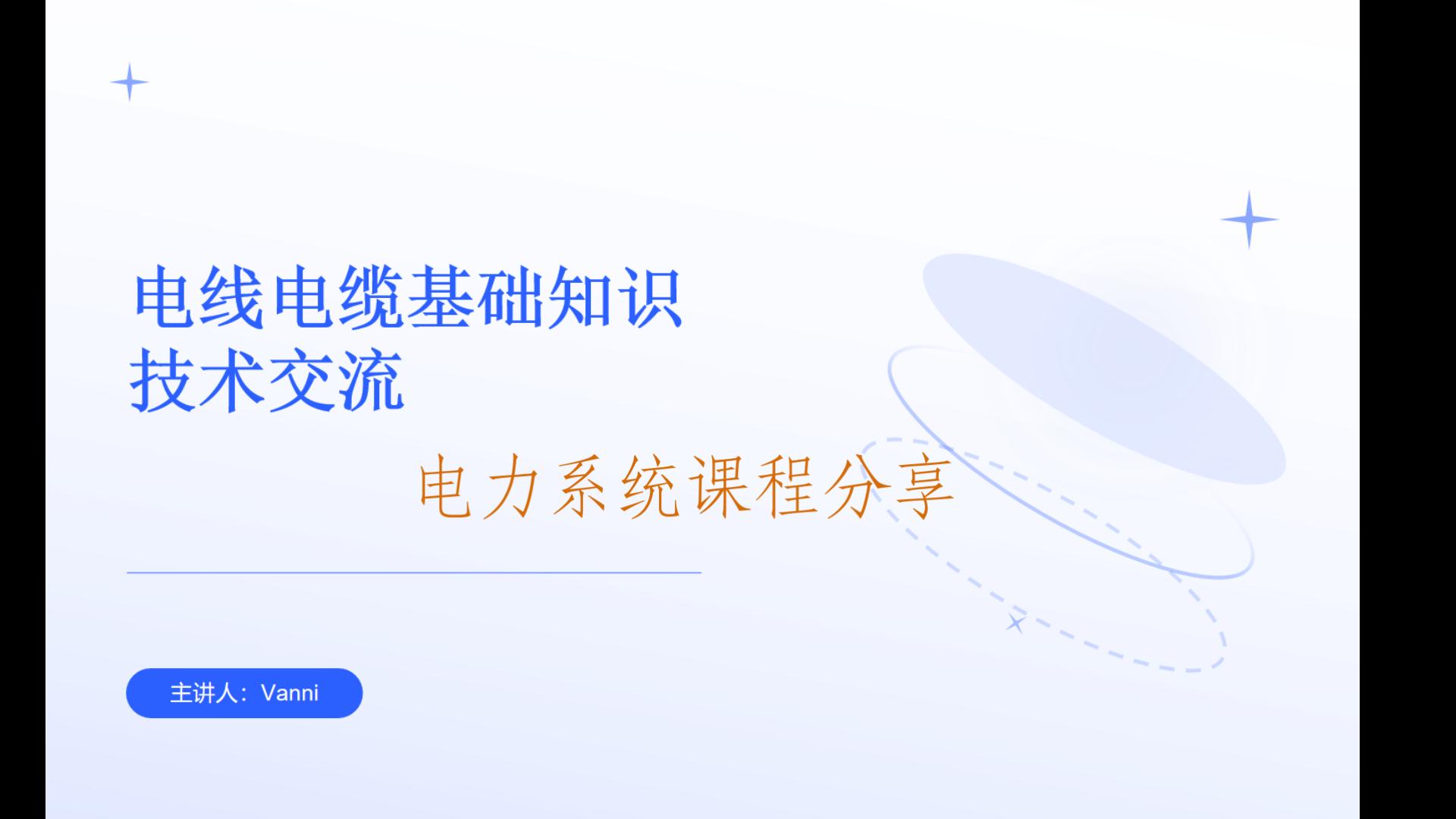 电线电缆基础知识
技术交流

电力系统课程分享

主讲人：Vanni